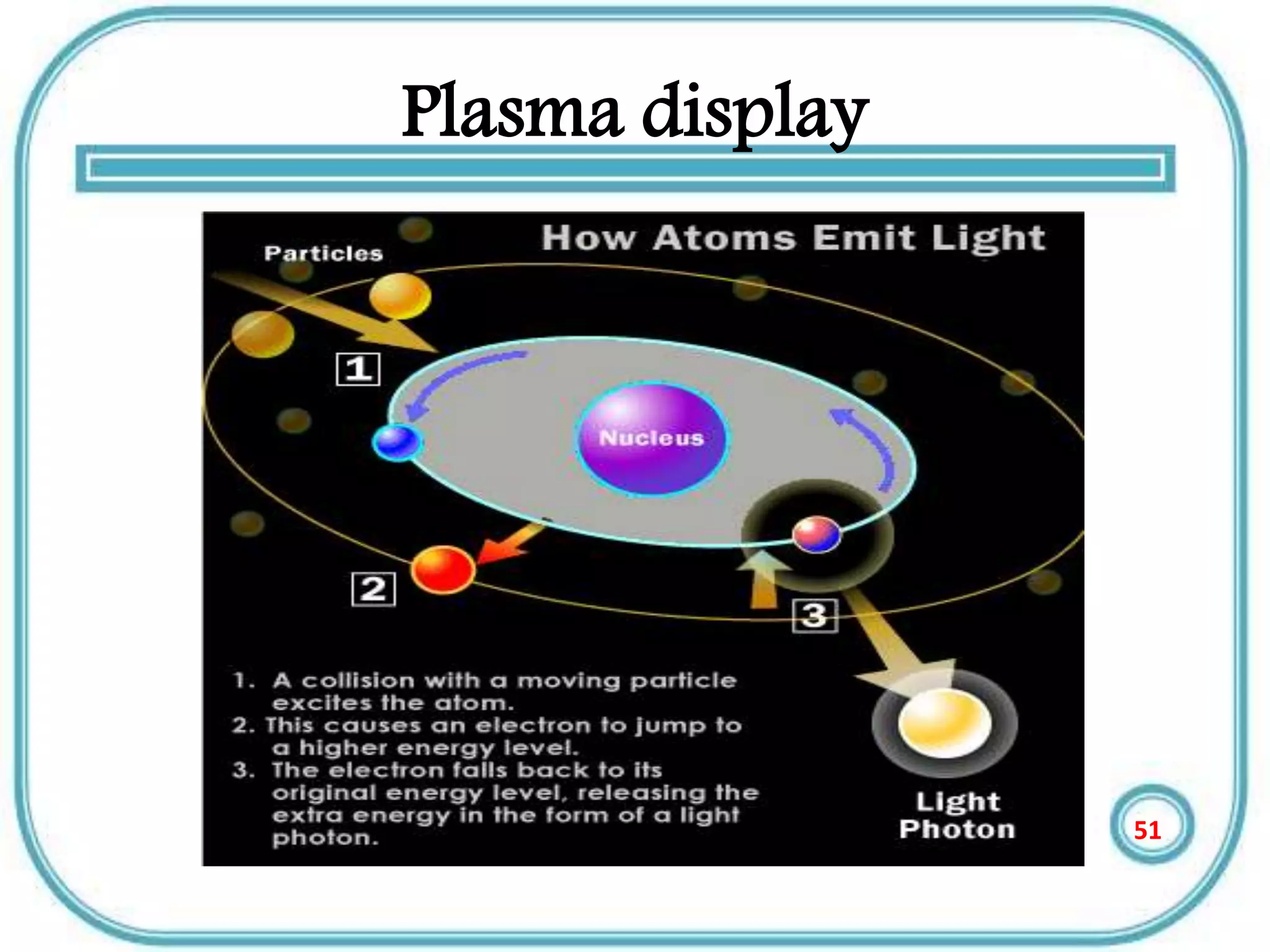 Plasma display

How Atoms Emit Light

Particles

1

Nucleus

2

3

1. A collision with a moving particle excites the atom.
2. This causes an electron to jump to a higher energy level.
3. The electron falls back to its original energy level, releasing the extra energy in the form of a light photon.

Light Photon

51